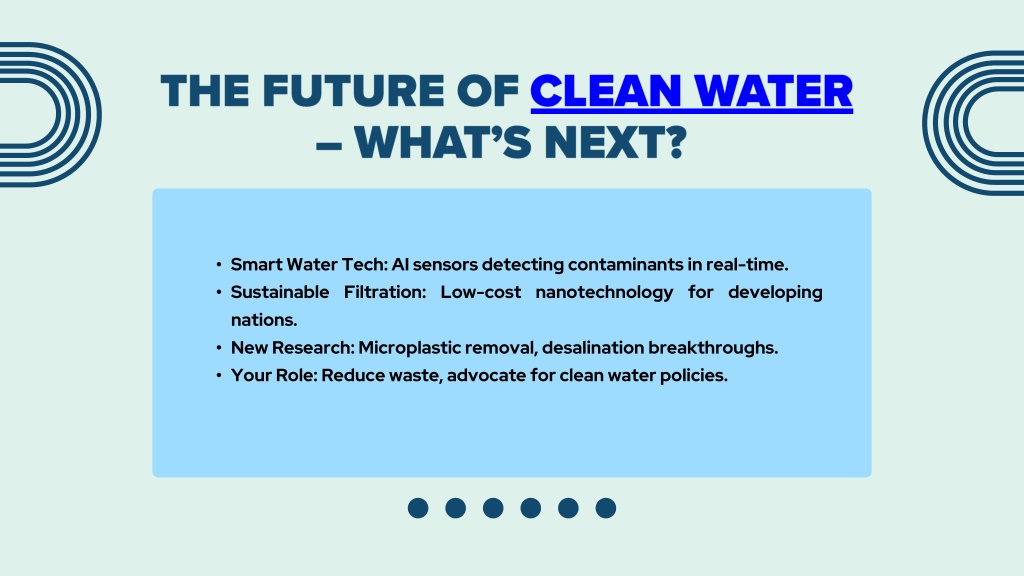 THE FUTURE OF CLEAN WATER – WHAT'S NEXT?

• Smart Water Tech: AI sensors detecting contaminants in real-time.
• Sustainable Filtration: Low-cost nanotechnology for developing nations.
• New Research: Microplastic removal, desalination breakthroughs.
• Your Role: Reduce waste, advocate for clean water policies.